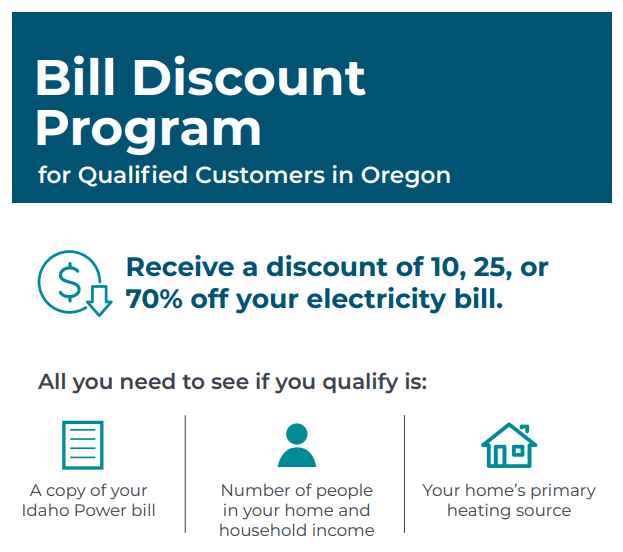 Bill Discount Program
for Qualified Customers in Oregon

Receive a discount of 10, 25, or 70% off your electricity bill.

All you need to see if you qualify is:

A copy of your Idaho Power bill

Number of people in your home and household income

Your home's primary heating source